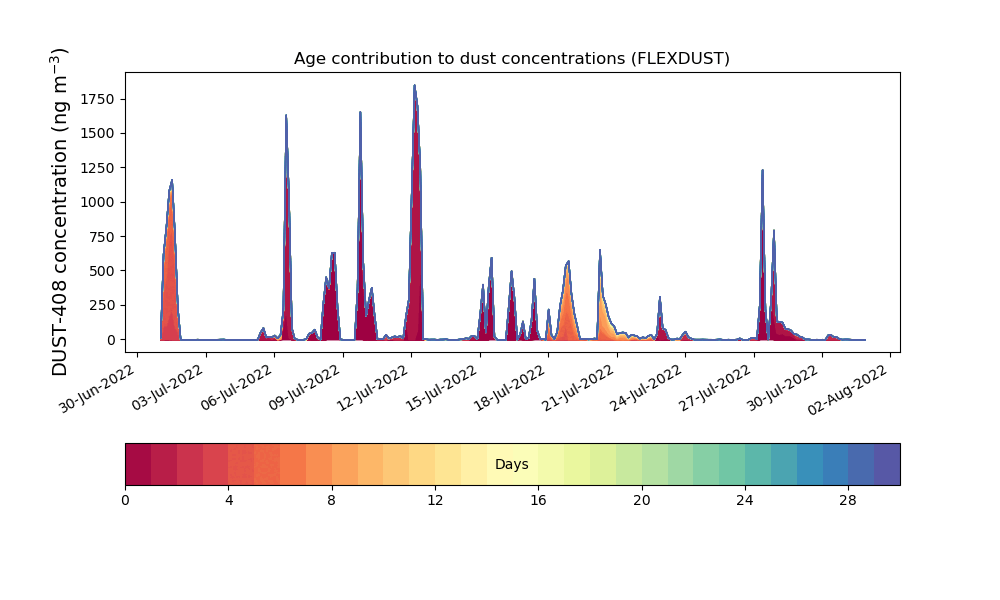 Age contribution to dust concentrations (FLEXDUST)

DUST-408 concentration (ng m$^{-3}$)

1750
1500
1250
1000
750
500
250
0

30-Jun-2022
03-Jul-2022
06-Jul-2022
09-Jul-2022
12-Jul-2022
15-Jul-2022
18-Jul-2022
21-Jul-2022
24-Jul-2022
27-Jul-2022
30-Jul-2022
02-Aug-2022

Days

0
4
8
12
16
20
24
28